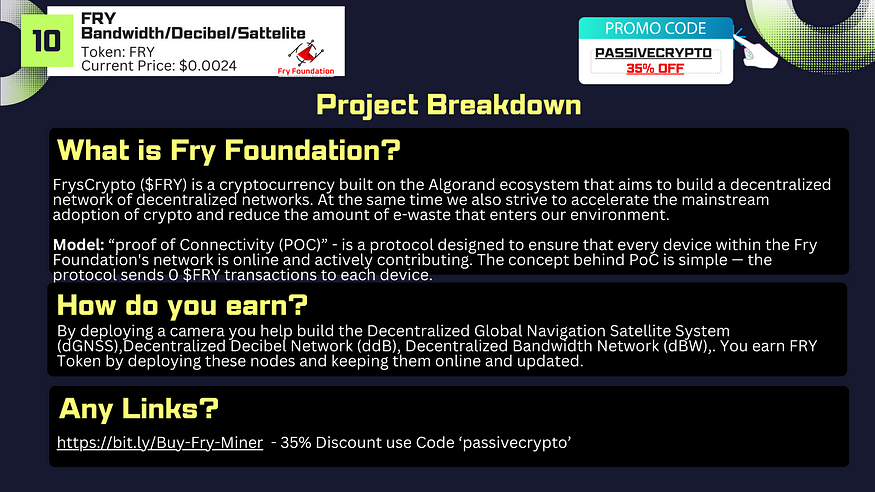 10

FRY
Bandwidth/Decibel/Sattelite
Token: FRY
Current Price: $0.0024

Fry Foundation

PROMO CODE
PASSIVECRYPTO
35% OFF

Project Breakdown

What is Fry Foundation?

FrysCrypto ($FRY) is a cryptocurrency built on the Algorand ecosystem that aims to build a decentralized network of decentralized networks. At the same time we also strive to accelerate the mainstream adoption of crypto and reduce the amount of e-waste that enters our environment.

Model: “proof of Connectivity (POC)” - is a protocol designed to ensure that every device within the Fry Foundation's network is online and actively contributing. The concept behind PoC is simple — the protocol sends 0 $FRY transactions to each device.

How do you earn?

By deploying a camera you help build the Decentralized Global Navigation Satellite System (dGNSS),Decentralized Decibel Network (ddB), Decentralized Bandwidth Network (dBW),. You earn FRY Token by deploying these nodes and keeping them online and updated.

Any Links?

https://bit.ly/Buy-Fry-Miner - 35% Discount use Code ‘passivecrypto’